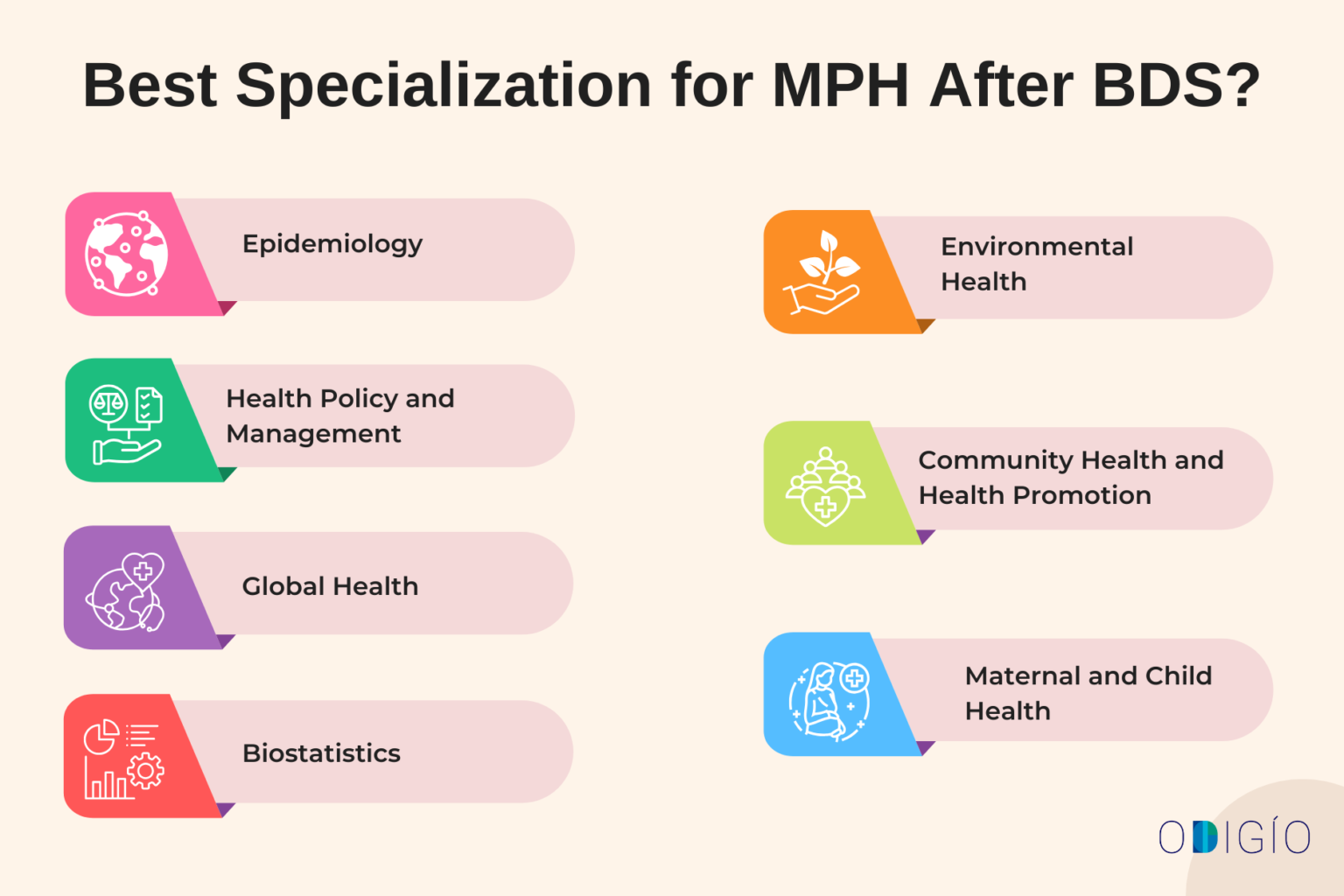 Best Specialization for MPH After BDS?

Epidemiology

Health Policy and Management

Global Health

Biostatistics

Environmental Health

Community Health and Health Promotion

Maternal and Child Health

ODIGÍO